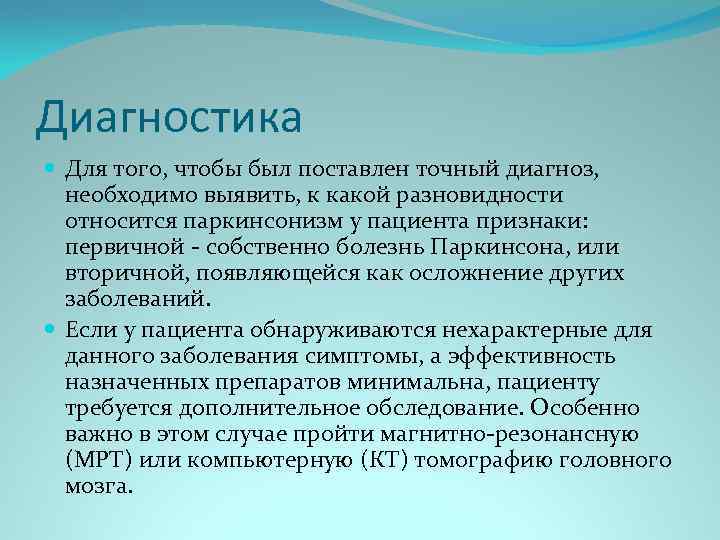 Диагностика

Для того, чтобы был поставлен точный диагноз, необходимо выявить, к какой разновидности относится паркинсонизм у пациента признаки: первичной - собственно болезнь Паркинсона, или вторичной, появляющейся как осложнение других заболеваний.

Если у пациента обнаруживаются нехарактерные для данного заболевания симптомы, а эффективность назначенных препаратов минимальна, пациенту требуется дополнительное обследование. Особенно важно в этом случае пройти магнитно-резонансную (МРТ) или компьютерную (КТ) томографию головного мозга.